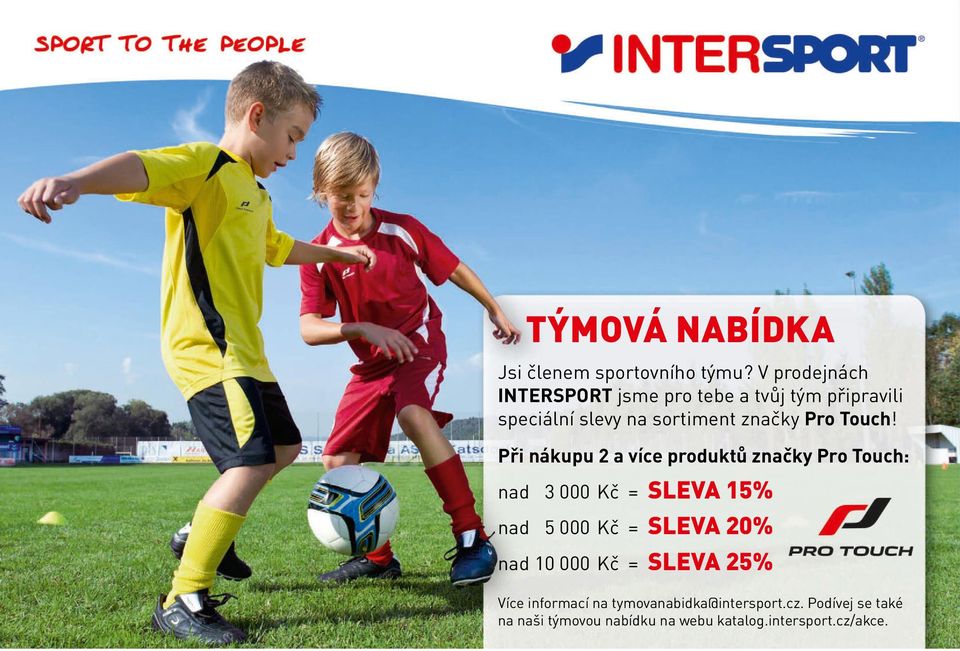 SPORT TO THE PEOPLE

INTERSPORT®

TÝMOVÁ NABÍDKA

Jsi členem sportovního týmu? V prodejnách INTERSPORT jsme pro tebe a tvůj tým připravili speciální slevy na sortiment značky Pro Touch!

Při nákupu 2 a více produktů značky Pro Touch:

nad 3 000 Kč = SLEVA 15%

nad 5 000 Kč = SLEVA 20%

nad 10 000 Kč = SLEVA 25%

PRO TOUCH

Více informací na tymovanabidka@intersport.cz. Podívej se také na naši týmovou nabídku na webu katalog.intersport.cz/akce.